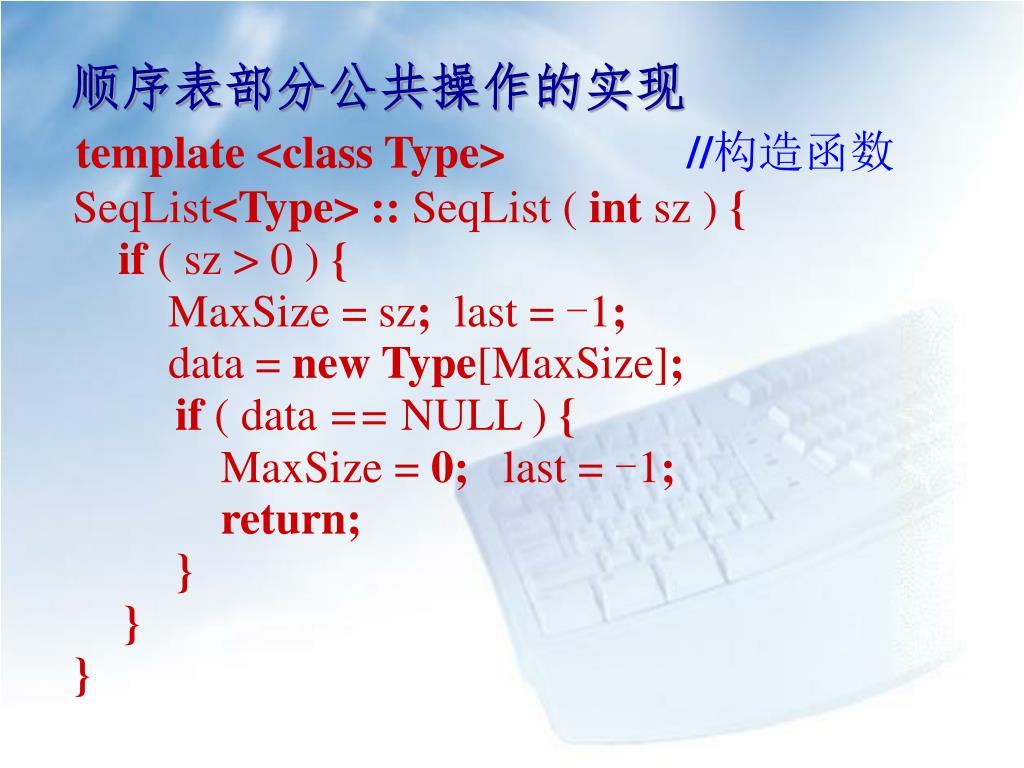 顺序表部分公共操作的实现

template <class Type> //构造函数
SeqList<Type> :: SeqList ( int sz ) {
if ( sz > 0 ) {
MaxSize = sz; last = −1;
data = new Type[MaxSize];
if ( data == NULL ) {
MaxSize = 0; last = −1;
return;
}
}
}